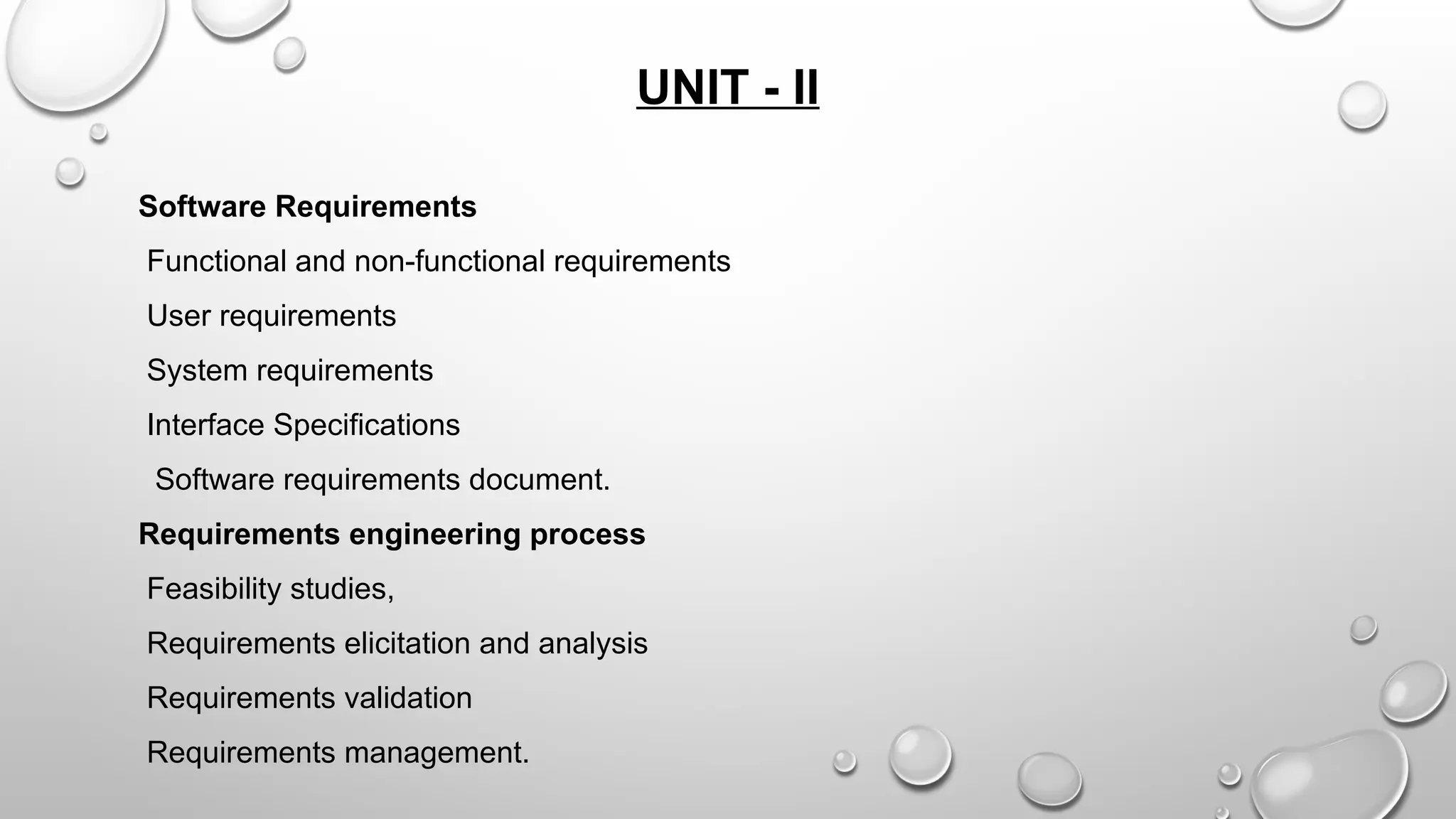 UNIT - II

Software Requirements

Functional and non-functional requirements

User requirements

System requirements

Interface Specifications

Software requirements document.

Requirements engineering process

Feasibility studies,

Requirements elicitation and analysis

Requirements validation

Requirements management.